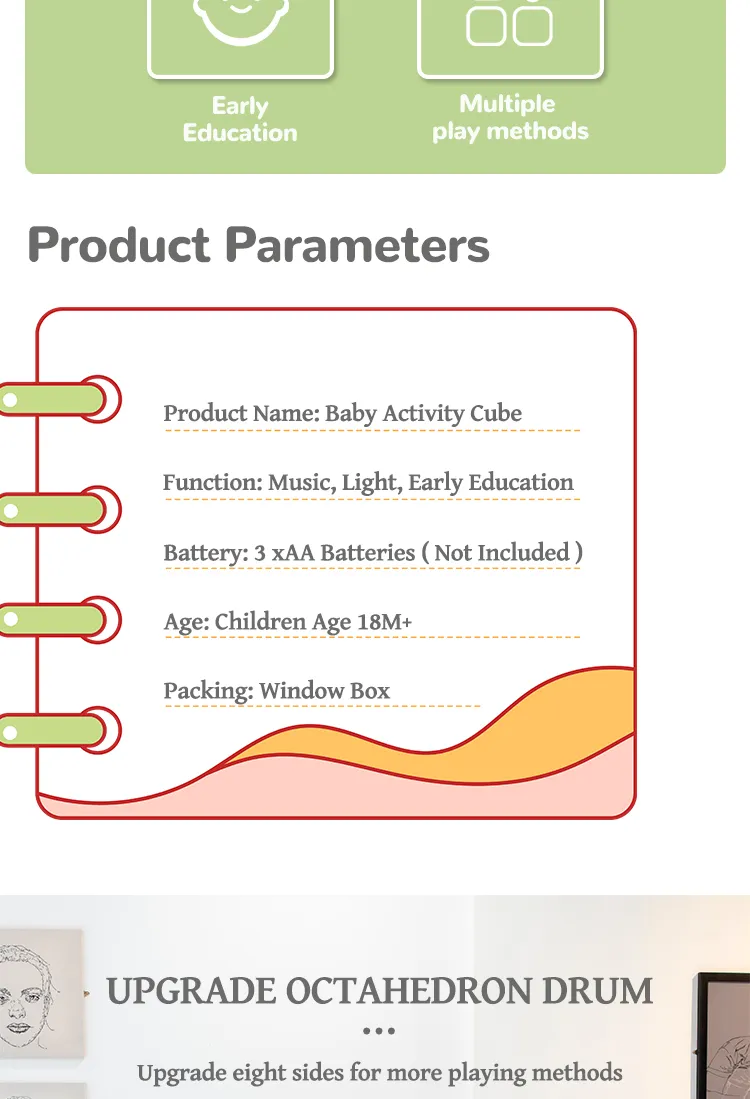 Early Education

Multiple play methods

Product Parameters

Product Name: Baby Activity Cube

Function: Music, Light, Early Education

Battery: 3 xAA Batteries ( Not Included )

Age: Children Age 18M+

Packing: Window Box

UPGRADE OCTAHEDRON DRUM

Upgrade eight sides for more playing methods